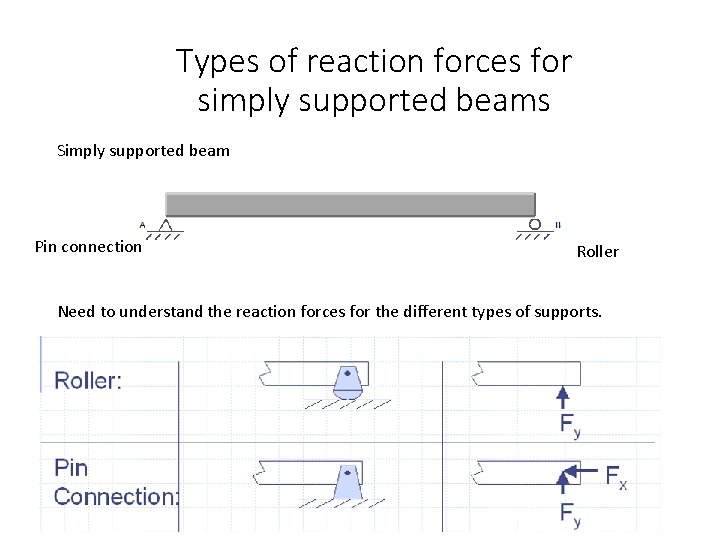 Types of reaction forces for simply supported beams

Simply supported beam

A

B

Pin connection

Roller

Need to understand the reaction forces for the different types of supports.

Roller:

$F_y$

Pin Connection:

$F_x$

$F_y$